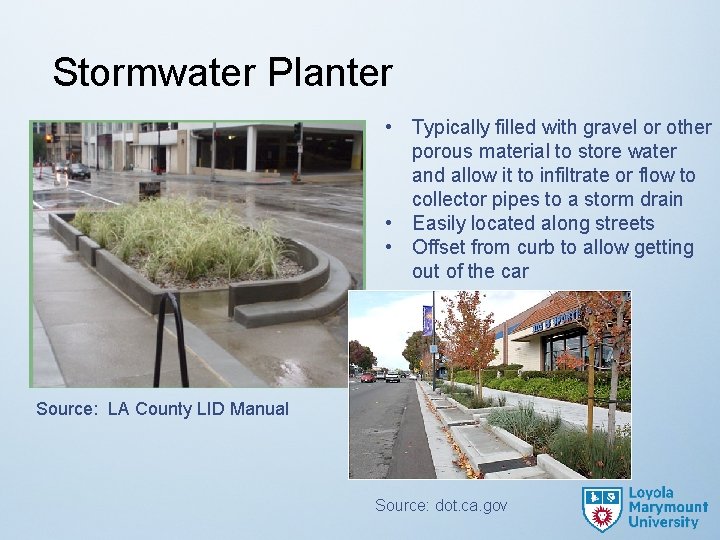 Stormwater Planter

• Typically filled with gravel or other porous material to store water and allow it to infiltrate or flow to collector pipes to a storm drain
• Easily located along streets
• Offset from curb to allow getting out of the car

Source: LA County LID Manual

Source: dot.ca.gov

Loyola Marymount University